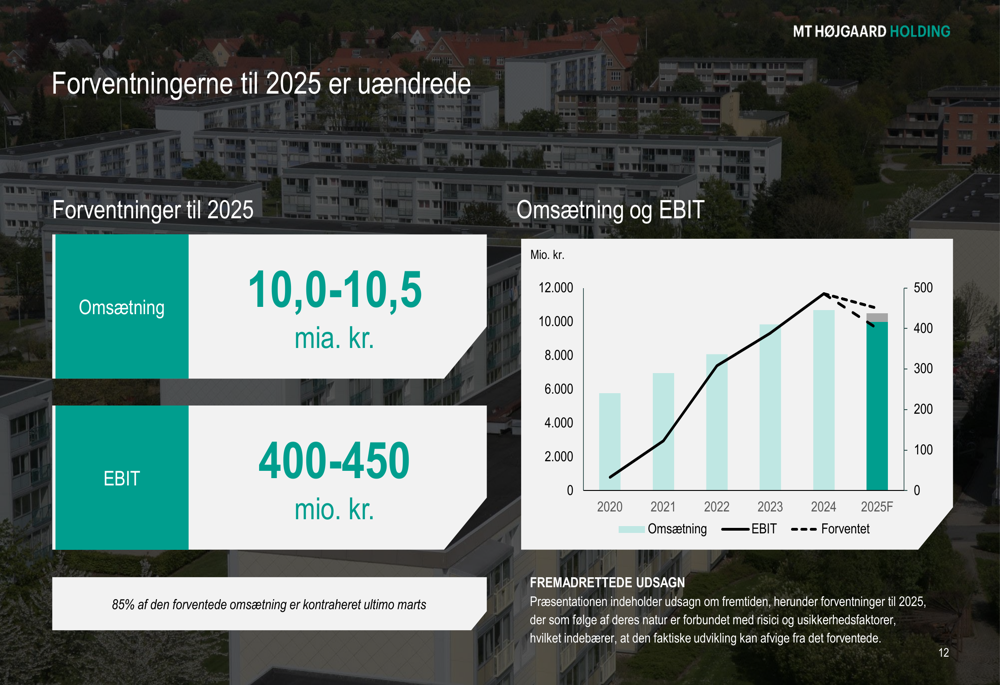 MT HØJGAARD HOLDING

Forventningerne til 2025 er uændrede

Forventninger til 2025

Omsætning

10,0-10,5
mia. kr.

EBIT

400-450
mio. kr.

85% af den forventede omsætning er kontraheret ultimo marts

Omsætning og EBIT

Mio. kr.

12.000
10.000
8.000
6.000
4.000
2.000
0

500
400
300
200
100
0

2020 2021 2022 2023 2024 2025F

Omsætning EBIT Forventet

FREMADRETTEDE UDSAGN
Præsentationen indeholder udsagn om fremtiden, herunder forventninger til 2025, der som følge af deres natur er forbundet med risici og usikkerhedsfaktorer, hvilket indebærer, at den faktiske udvikling kan afvige fra det forventede.

12